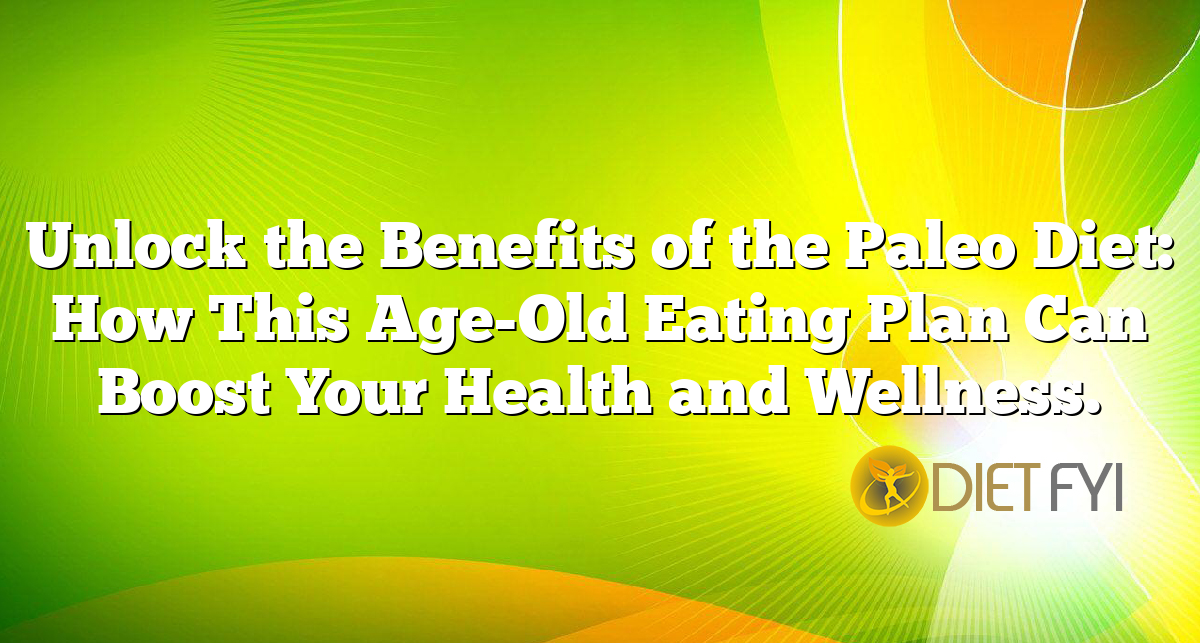 Unlock the Benefits of the Paleo Diet: How This Age-Old Eating Plan Can Boost Your Health and Wellness.

DIET FYI